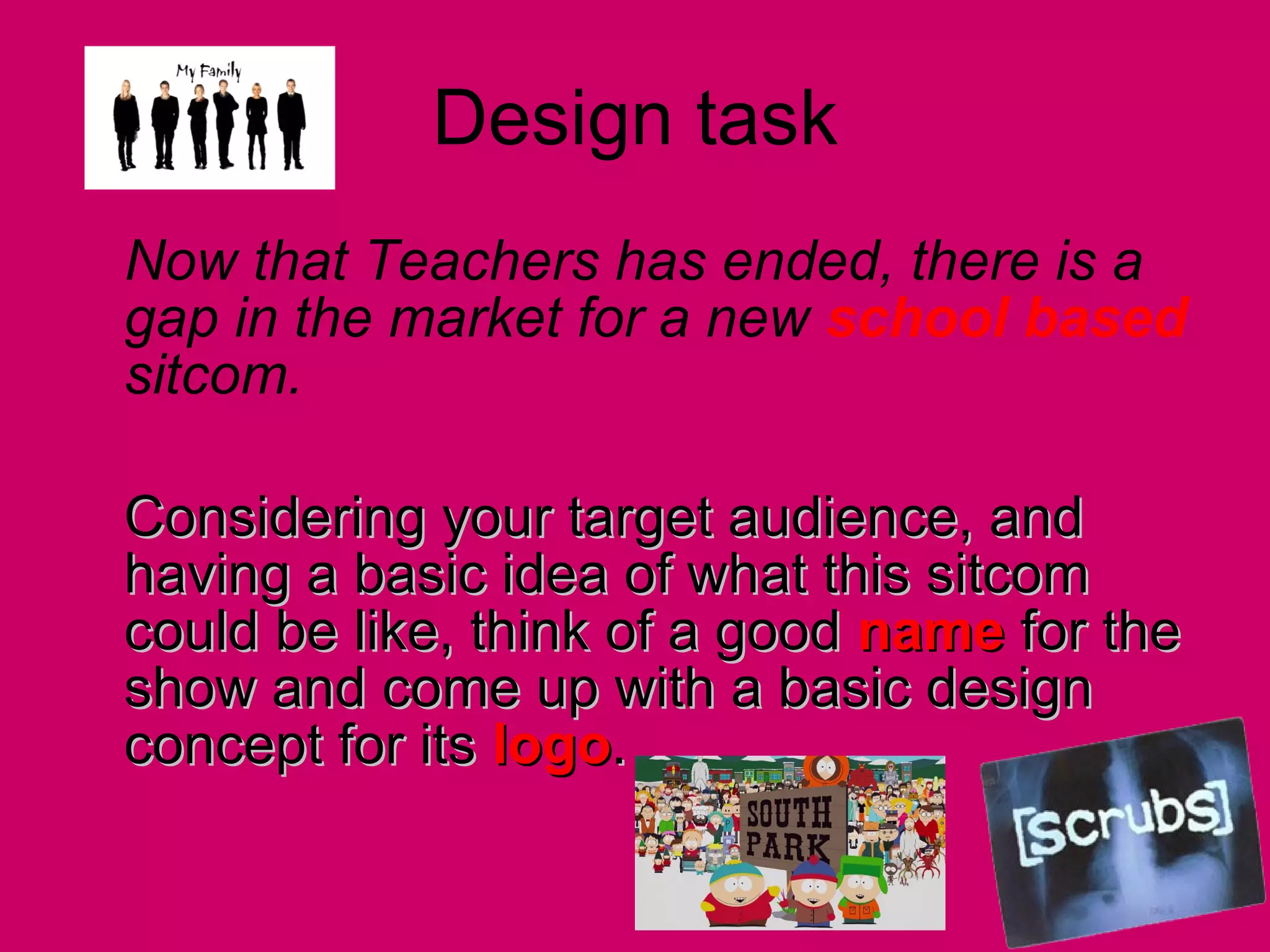 My Family

Design task

Now that Teachers has ended, there is a gap in the market for a new school based sitcom.

Considering your target audience, and having a basic idea of what this sitcom could be like, think of a good name for the show and come up with a basic design concept for its logo.

SOUTH PARK

[scrubs]